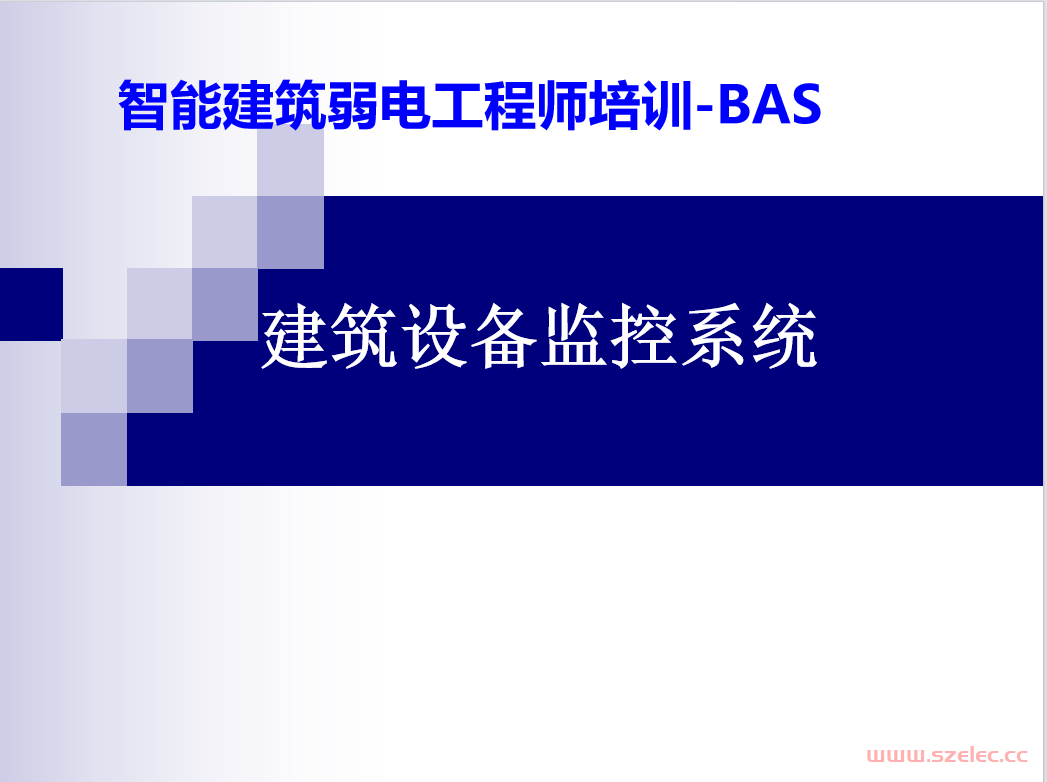 智能建筑弱电工程师培训-BAS

建筑设备监控系统

www.szelec.cc